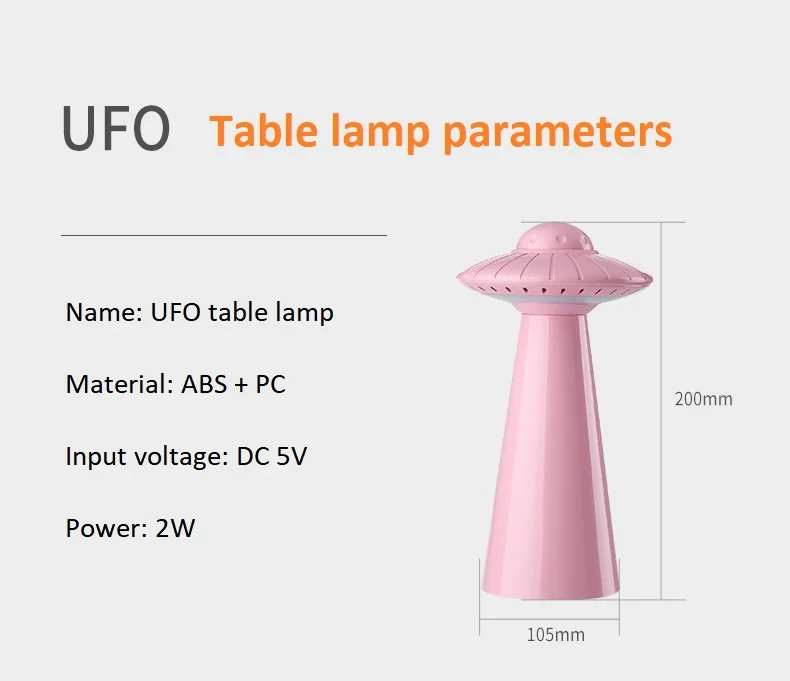 UFO Table lamp parameters

Name: UFO table lamp

Material: ABS + PC

Input voltage: DC 5V

Power: 2W

200mm

105mm